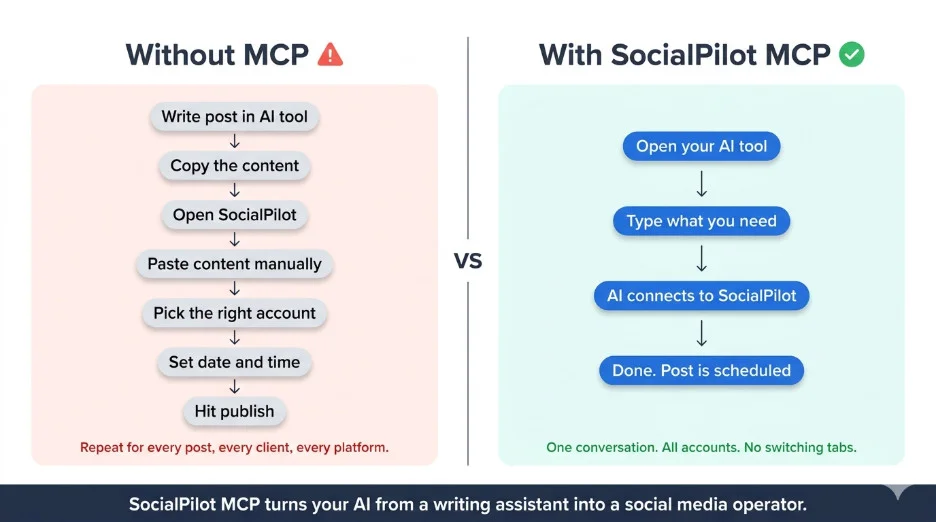 Without MCP

Write post in AI tool
↓
Copy the content
↓
Open SocialPilot
↓
Paste content manually
↓
Pick the right account
↓
Set date and time
↓
Hit publish

Repeat for every post, every client, every platform.

VS

With SocialPilot MCP

Open your AI tool
↓
Type what you need
↓
AI connects to SocialPilot
↓
Done. Post is scheduled

One conversation. All accounts. No switching tabs.

SocialPilot MCP turns your AI from a writing assistant into a social media operator.